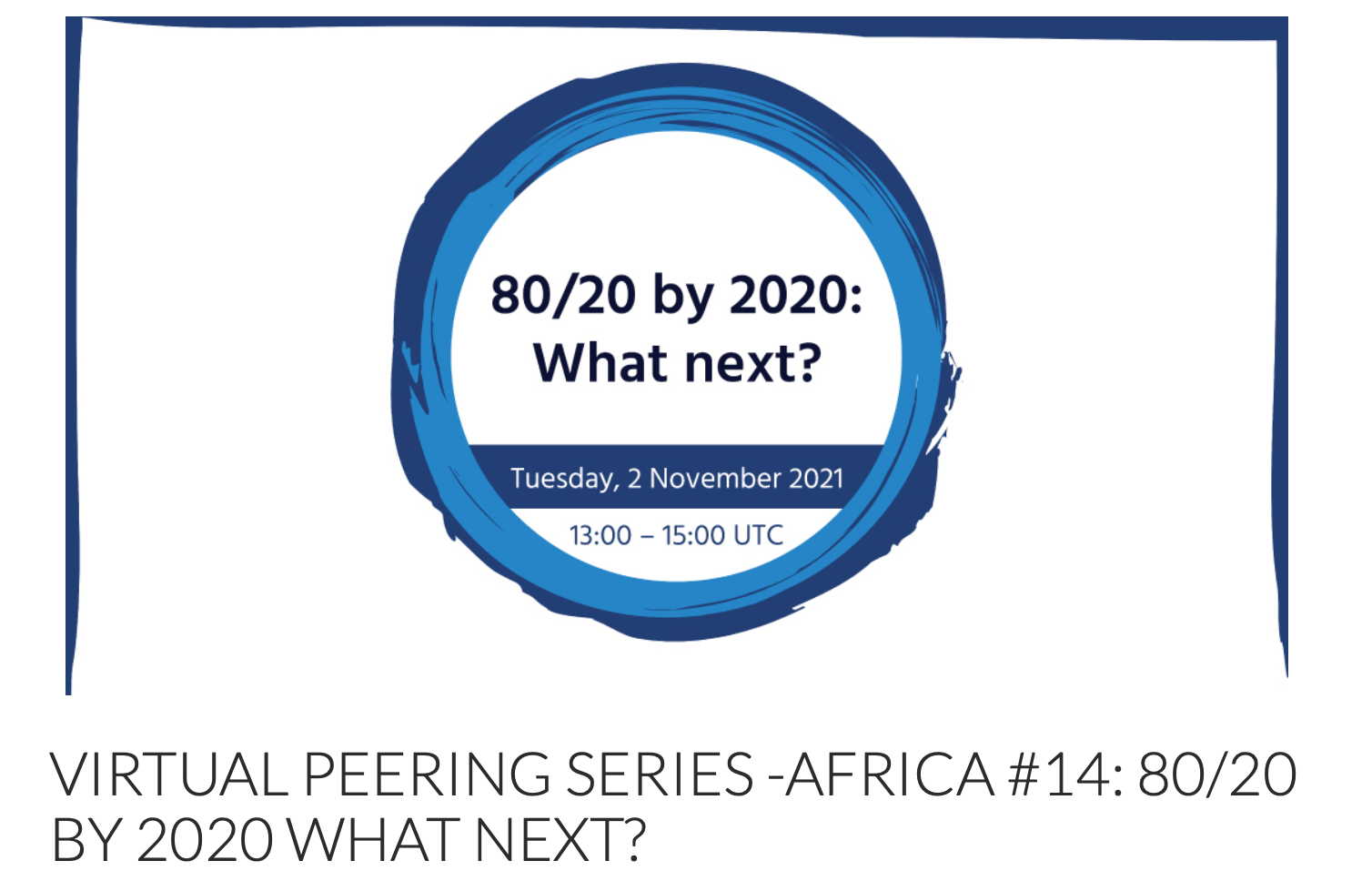 80/20 by 2020: What next?

Tuesday, 2 November 2021

13:00 – 15:00 UTC

VIRTUAL PEERING SERIES -AFRICA #14: 80/20 BY 2020 WHAT NEXT?